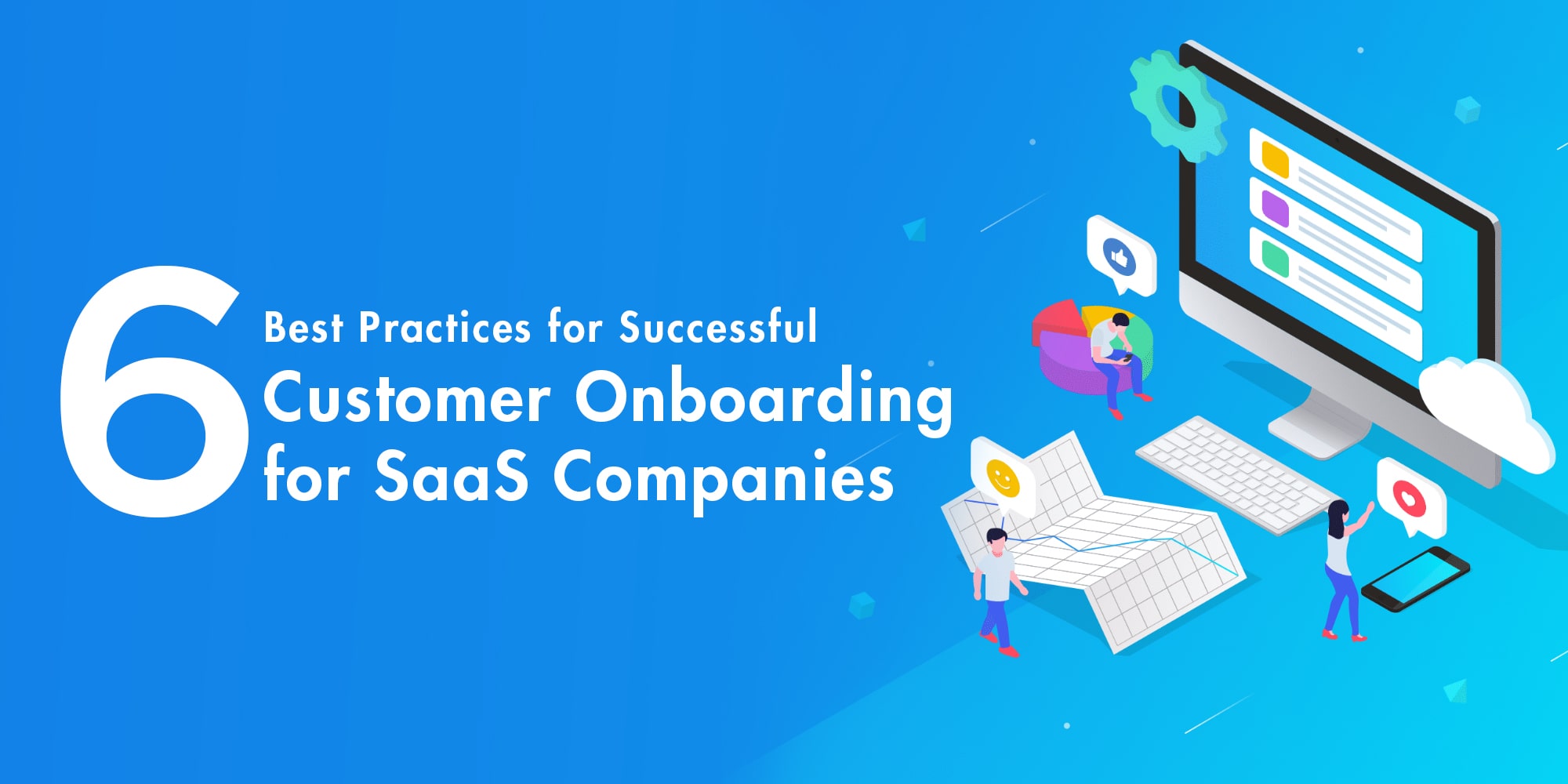 6 Best Practices for Successful
Customer Onboarding
for SaaS Companies